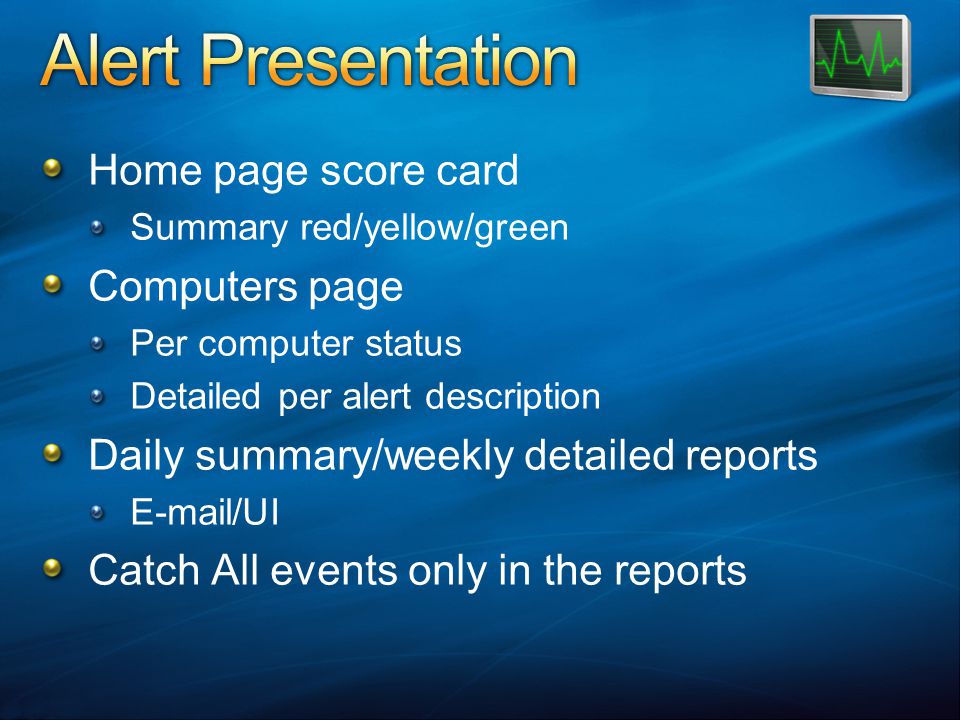 Alert Presentation

Home page score card

Summary red/yellow/green

Computers page

Per computer status

Detailed per alert description

Daily summary/weekly detailed reports

E-mail/UI

Catch All events only in the reports